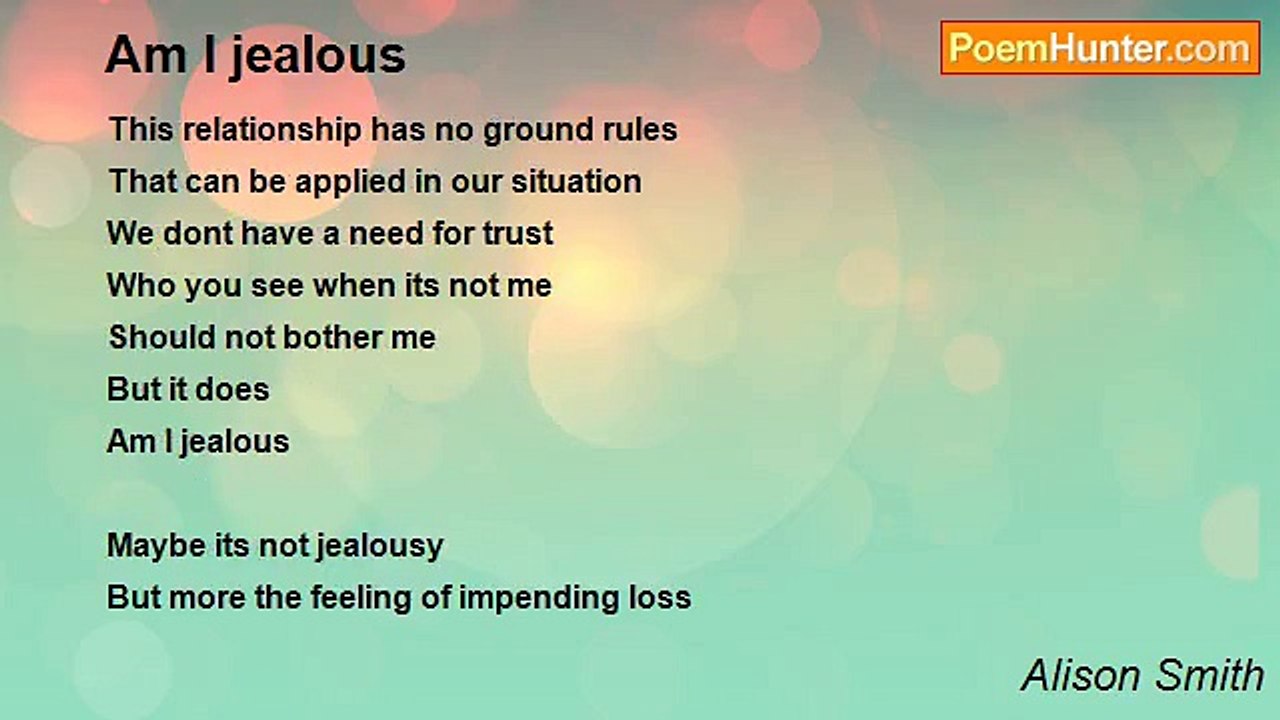 Am I jealous

PoemHunter.com

This relationship has no ground rules
That can be applied in our situation
We dont have a need for trust
Who you see when its not me
Should not bother me
But it does
Am I jealous

Maybe its not jealousy
But more the feeling of impending loss

Alison Smith